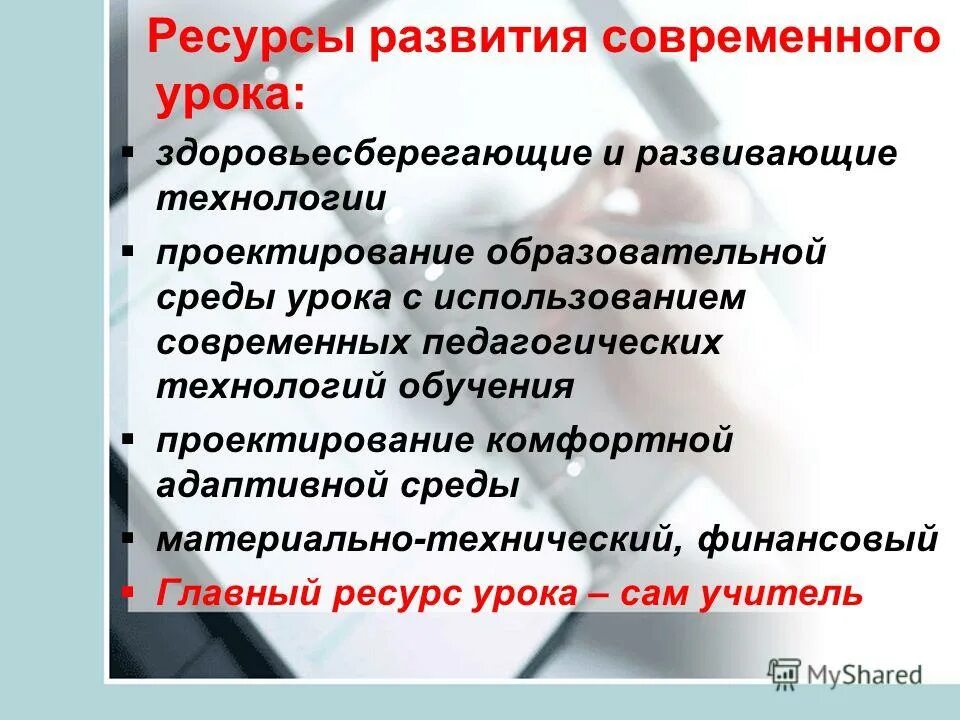 Ресурсы развития современного урока:

▪ здоровьесберегающие и развивающие технологии
▪ проектирование образовательной среды урока с использованием современных педагогических технологий обучения
▪ проектирование комфортной адаптивной среды
▪ материально-технический, финансовый
▪ Главный ресурс урока – сам учитель

MyShared